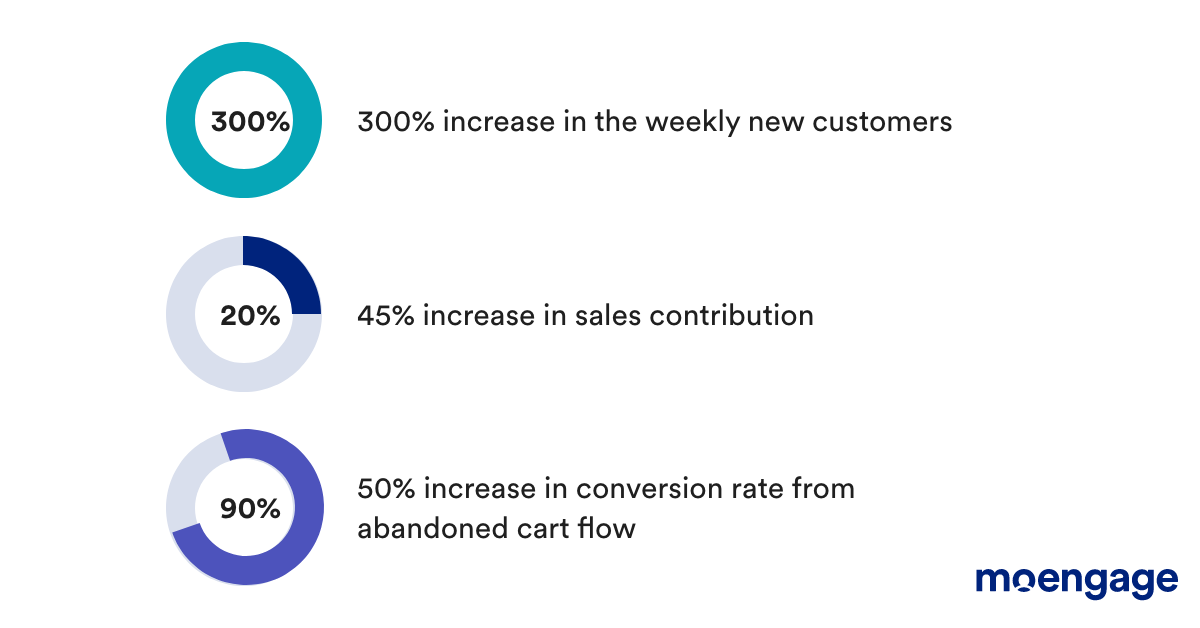 300%

300% increase in the weekly new customers

20%

45% increase in sales contribution

90%

50% increase in conversion rate from abandoned cart flow

moengage